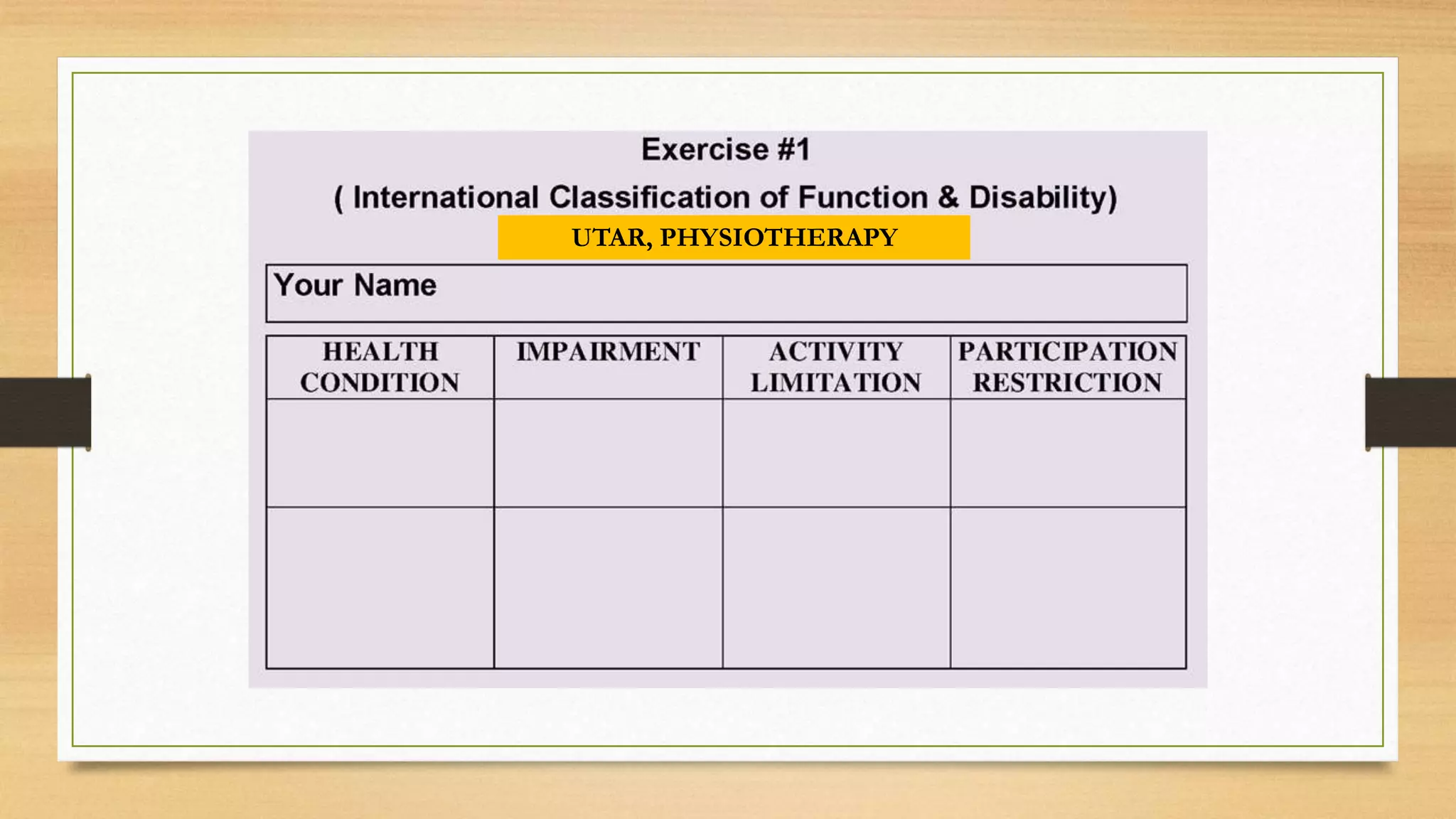 Exercise #1

( International Classification of Function & Disability)

UTAR, PHYSIOTHERAPY

Your Name

| HEALTH CONDITION | IMPAIRMENT | ACTIVITY LIMITATION | PARTICIPATION RESTRICTION |
|---|---|---|---|
| | | | |
| | | | |